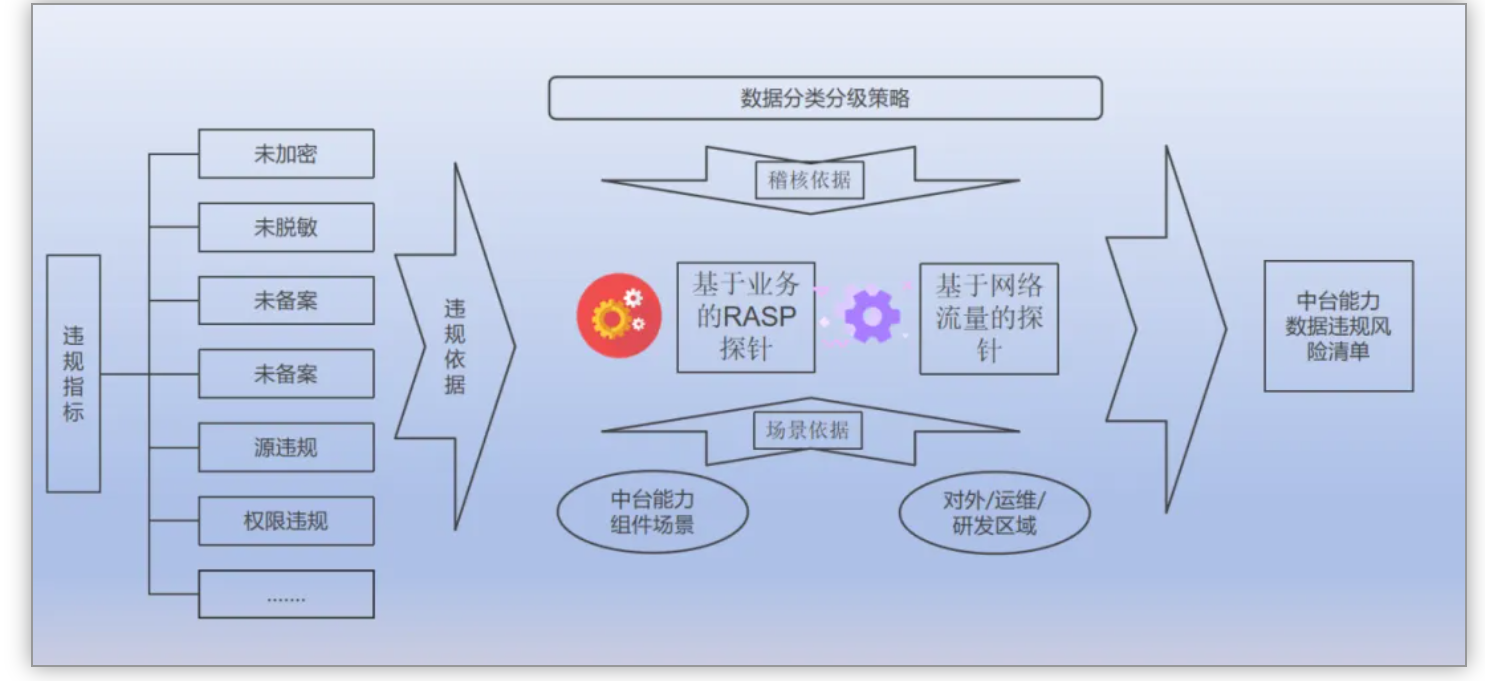 违规指标

未加密

未脱敏

未备案

未备案

源违规

权限违规

.......

违规依据

数据分类分级策略

稽核依据

基于业务的RASP探针

基于网络流量的探针

场景依据

中台能力组件场景

对外/运维/研发区域

中台能力数据违规风险清单